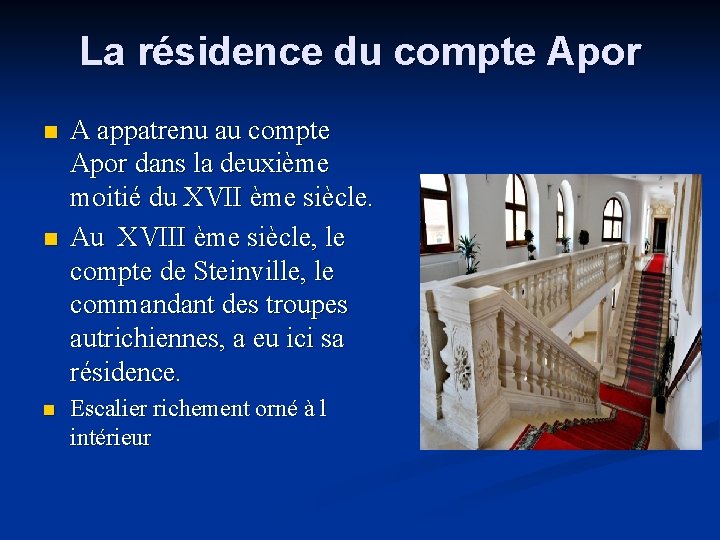 La résidence du compte Apor

• A appatrenu au compte Apor dans la deuxième moitié du XVII ème siècle.
• Au  XVIII ème siècle, le compte de Steinville, le commandant des troupes autrichiennes, a eu ici sa résidence.
• Escalier richement orné à l intérieur